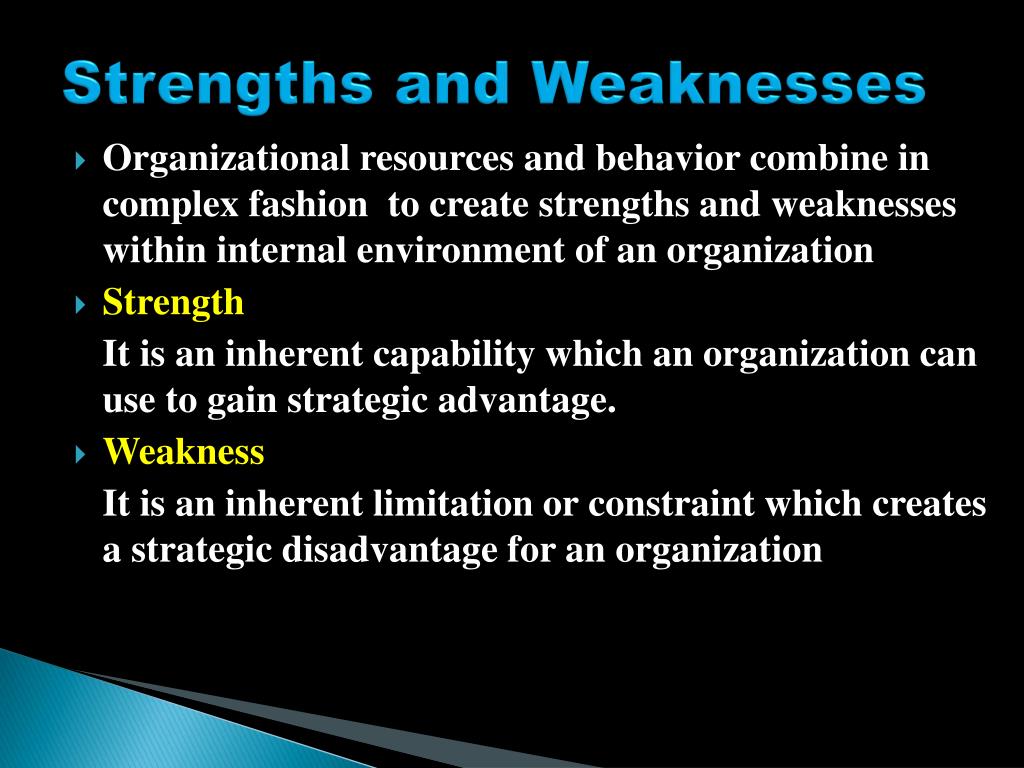 Strengths and Weaknesses

Organizational resources and behavior combine in complex fashion to create strengths and weaknesses within internal environment of an organization

Strength

It is an inherent capability which an organization can use to gain strategic advantage.

Weakness

It is an inherent limitation or constraint which creates a strategic disadvantage for an organization